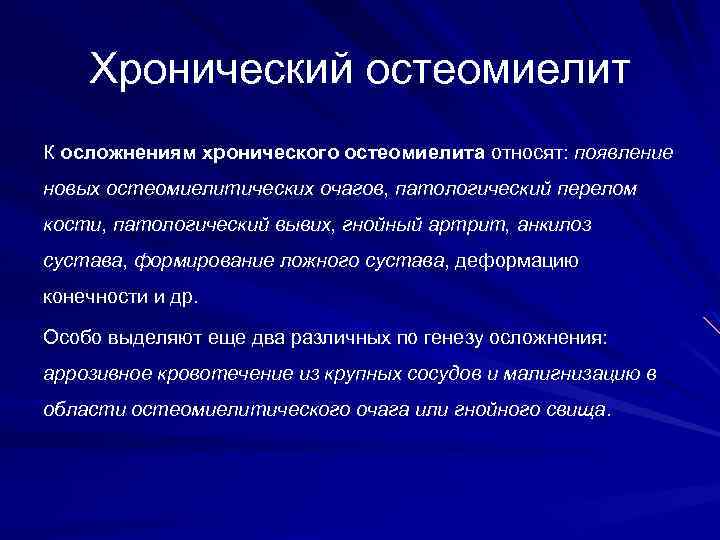 Хронический остеомиелит

К осложнениям хронического остеомиелита относят: появление новых остеомиелитических очагов, патологический перелом кости, патологический вывих, гнойный артрит, анкилоз сустава, формирование ложного сустава, деформацию конечности и др.

Особо выделяют еще два различных по генезу осложнения: аррозивное кровотечение из крупных сосудов и малигнизацию в области остеомиелитического очага или гнойного свища.